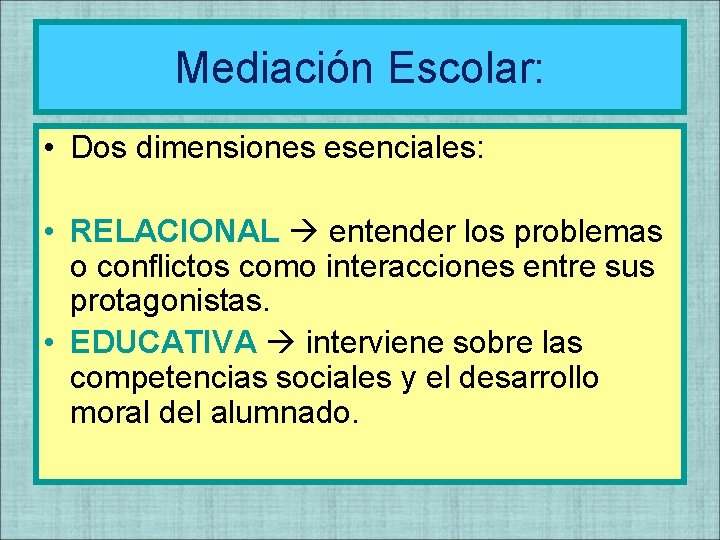 Mediación Escolar:

• Dos dimensiones esenciales:

• RELACIONAL → entender los problemas o conflictos como interacciones entre sus protagonistas.
• EDUCATIVA → interviene sobre las competencias sociales y el desarrollo moral del alumnado.